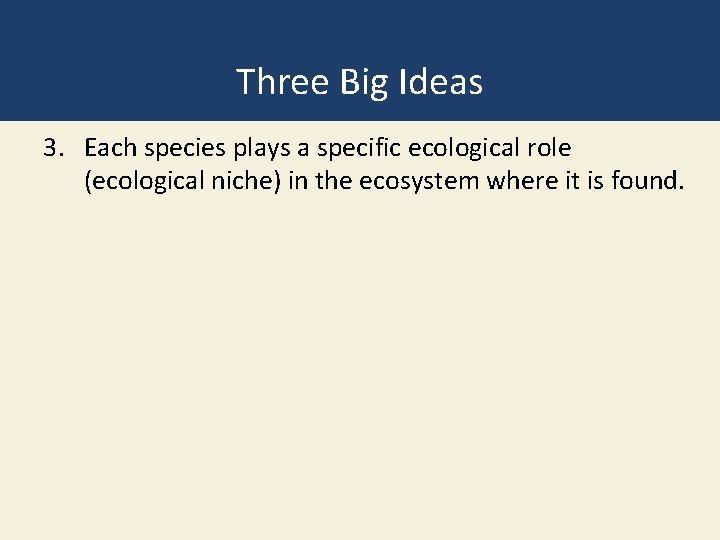 Three Big Ideas

3. Each species plays a specific ecological role (ecological niche) in the ecosystem where it is found.